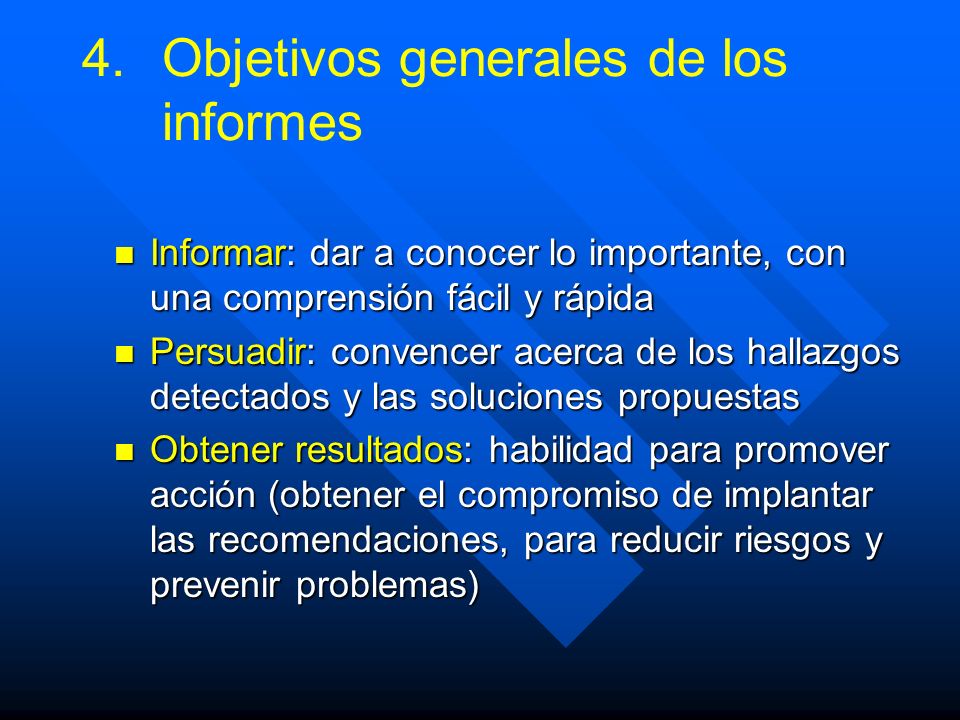 4. Objetivos generales de los informes

- Informar: dar a conocer lo importante, con una comprensión fácil y rápida
- Persuadir: convencer acerca de los hallazgos detectados y las soluciones propuestas
- Obtener resultados: habilidad para promover acción (obtener el compromiso de implantar las recomendaciones, para reducir riesgos y prevenir problemas)